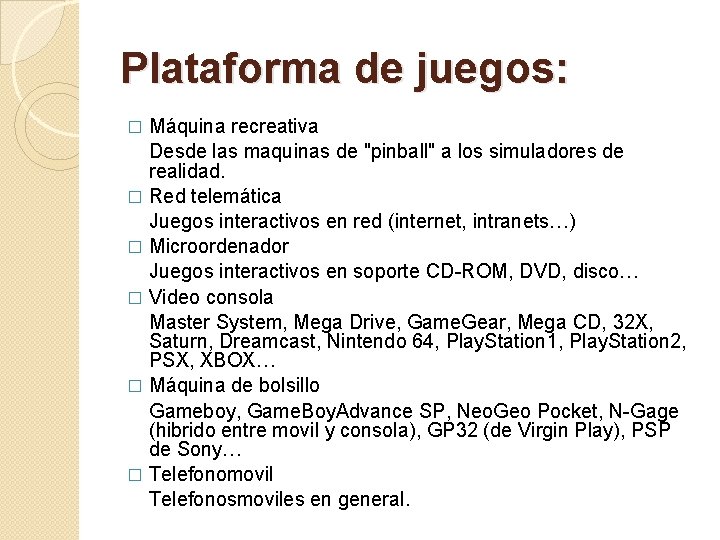 Plataforma de juegos:

□ Máquina recreativa
Desde las maquinas de "pinball" a los simuladores de realidad.

□ Red telemática
Juegos interactivos en red (internet, intranets…)

□ Microordenador
Juegos interactivos en soporte CD-ROM, DVD, disco…

□ Video consola
Master System, Mega Drive, GameGear, Mega CD, 32X, Saturn, Dreamcast, Nintendo 64, PlayStation1, PlayStation2, PSX, XBOX…

□ Máquina de bolsillo
Gameboy, GameBoyAdvance SP, NeoGeo Pocket, N-Gage (hibrido entre movil y consola), GP32 (de Virgin Play), PSP de Sony…

□ Telefonomovil
Telefonosmoviles en general.